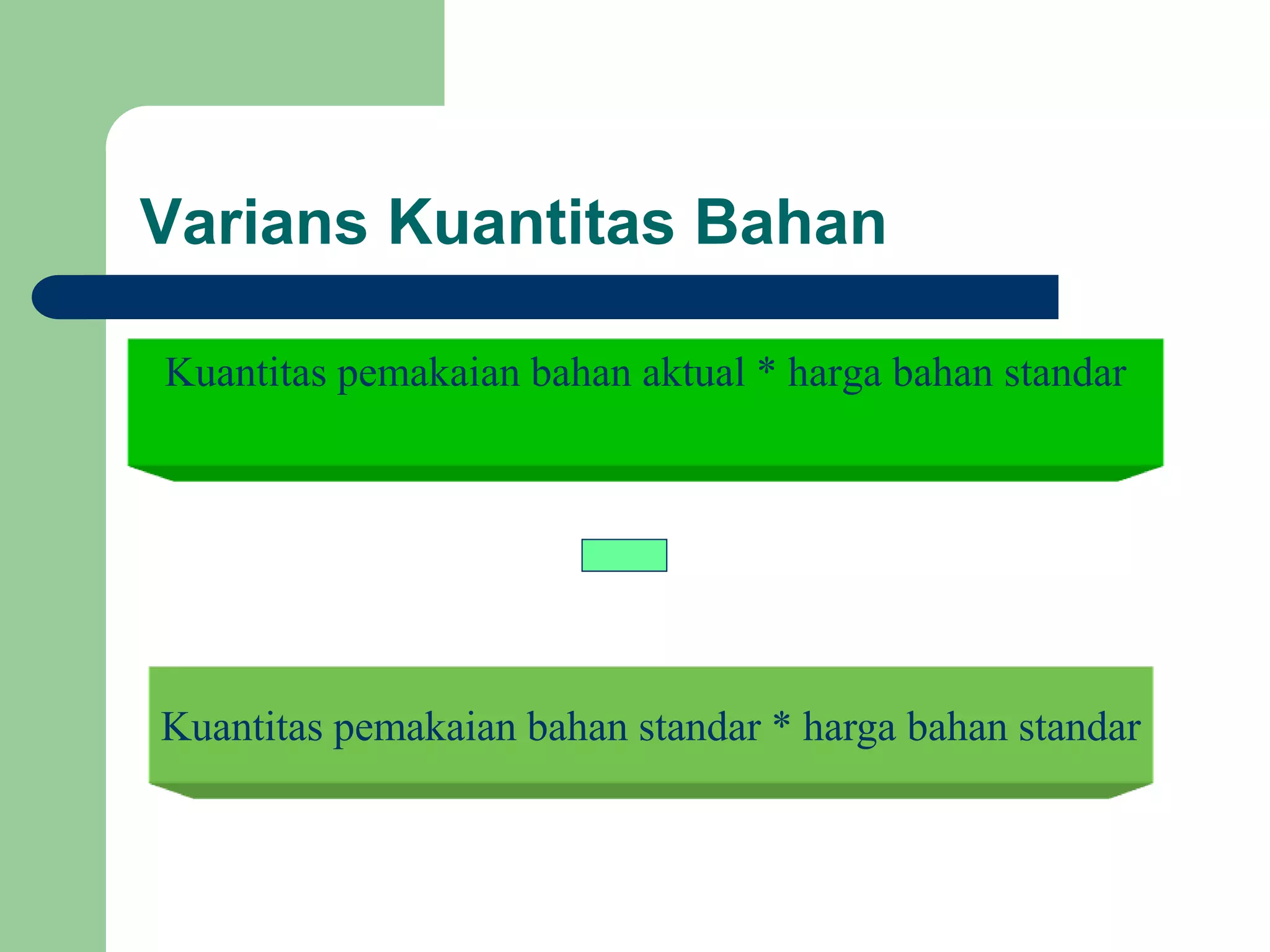 Varians Kuantitas Bahan

Kuantitas pemakaian bahan aktual * harga bahan standar

Kuantitas pemakaian bahan standar * harga bahan standar